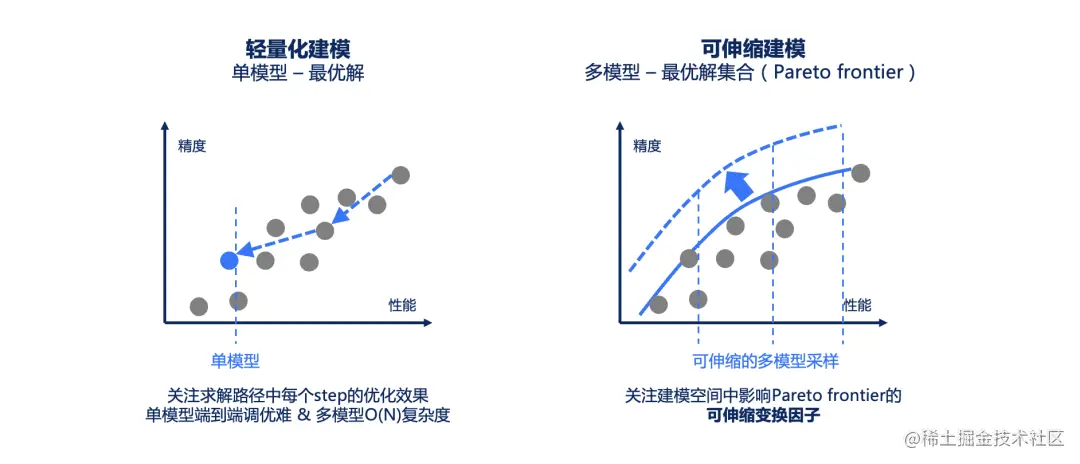 轻量化建模
单模型 – 最优解

精度
性能
单模型

关注求解路径中每个step的优化效果
单模型端到端调优难 & 多模型O(N)复杂度

可伸缩建模
多模型 – 最优解集合（Pareto frontier）

精度
性能
可伸缩的多模型采样

关注建模空间中影响Pareto frontier的
可伸缩变换因子

@稀土掘金技术社区